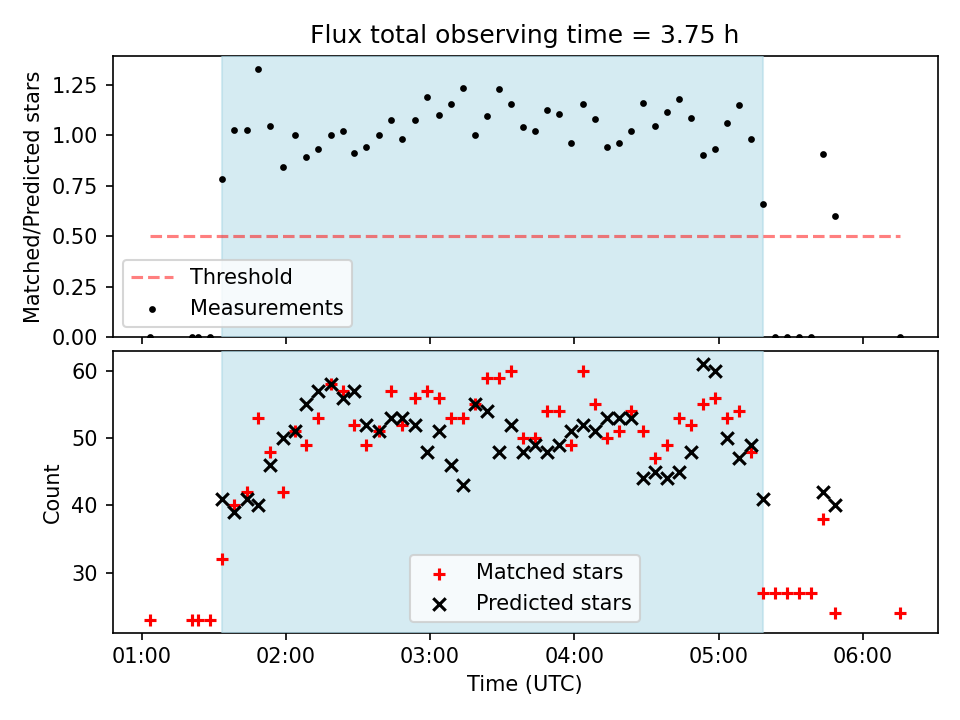 Flux total observing time = 3.75 h

Matched/Predicted stars

1.25
1.00
0.75
0.50
0.25
0.00

Threshold
Measurements

Count

60
50
40
30

Matched stars
Predicted stars

01:00
02:00
03:00
04:00
05:00
06:00

Time (UTC)